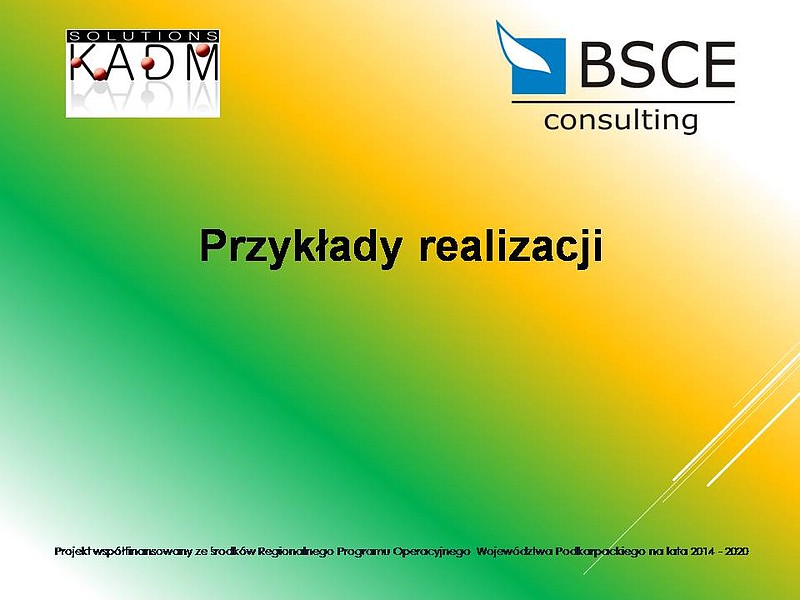 SOLUTIONS
KADM

BSCE
consulting

Przykłady realizacji

Projekt współfinansowany ze środków Regionalnego Programu Operacyjnego Województwa Podkarpackiego na lata 2014 - 2020